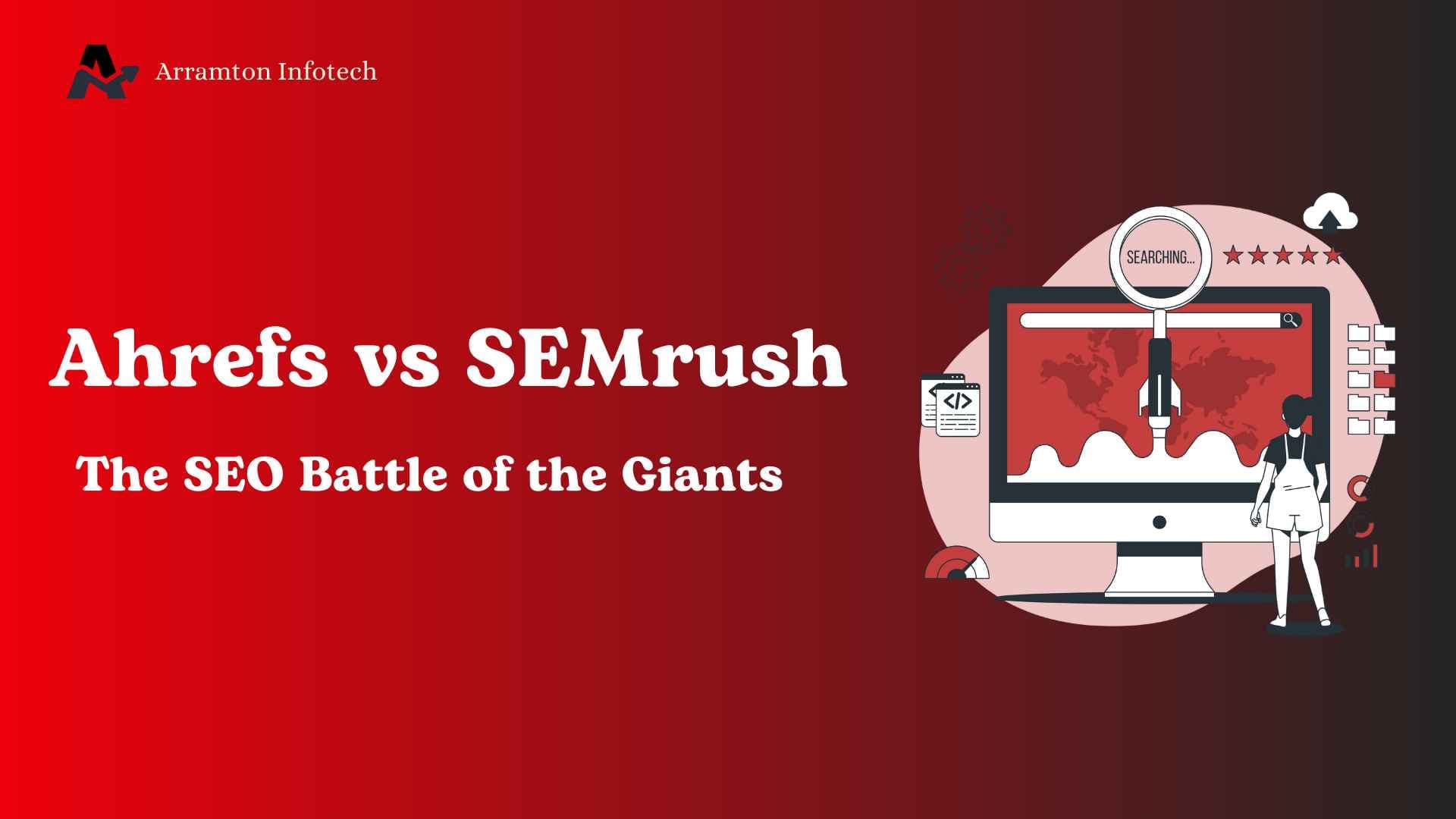 Arramton Infotech

Ahrefs vs SEMrush

The SEO Battle of the Giants

SEARCHING...

</>